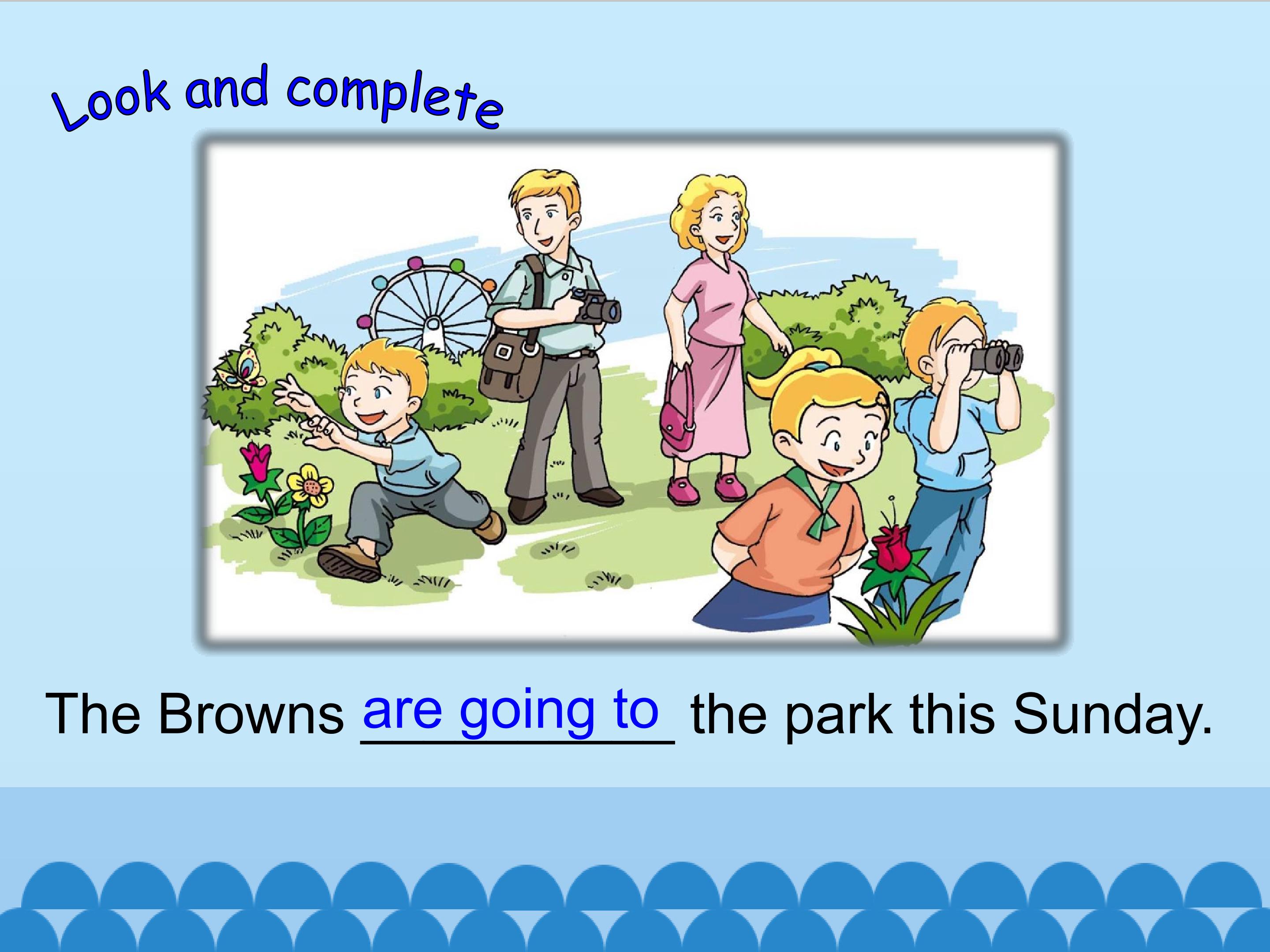 Look and complete

The Browns are going to the park this Sunday.